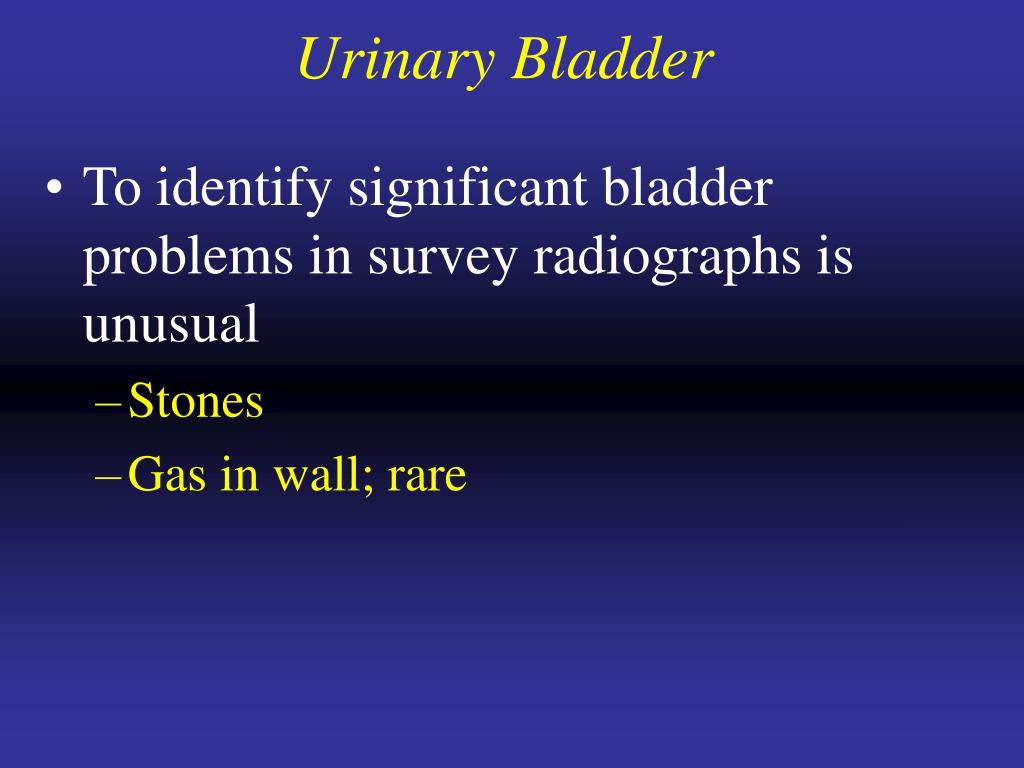 Urinary Bladder

• To identify significant bladder problems in survey radiographs is unusual
– Stones
– Gas in wall; rare